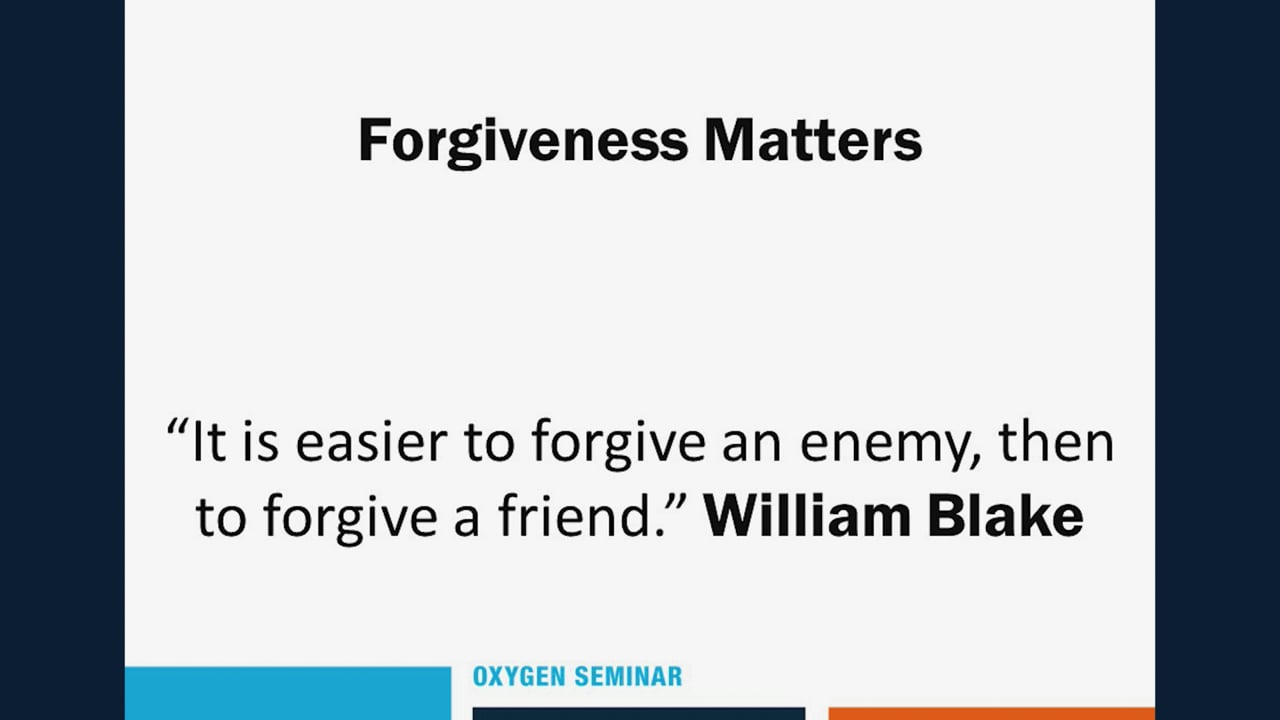 Forgiveness Matters

“It is easier to forgive an enemy, then to forgive a friend.” William Blake

OXYGEN SEMINAR